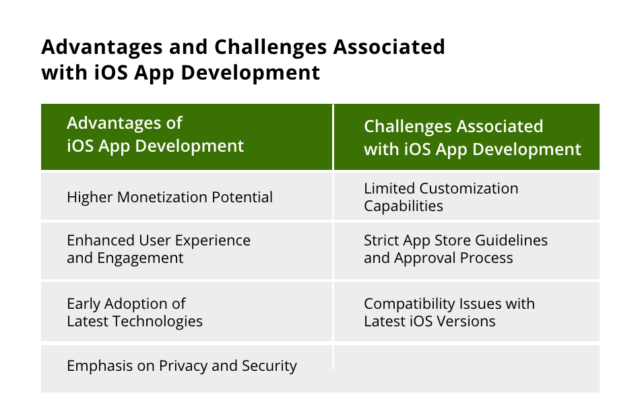 Advantages and Challenges Associated with iOS App Development

| Advantages of iOS App Development | Challenges Associated with iOS App Development |
|---|---|
| Higher Monetization Potential | Limited Customization Capabilities |
| Enhanced User Experience and Engagement | Strict App Store Guidelines and Approval Process |
| Early Adoption of Latest Technologies | Compatibility Issues with Latest iOS Versions |
| Emphasis on Privacy and Security | |